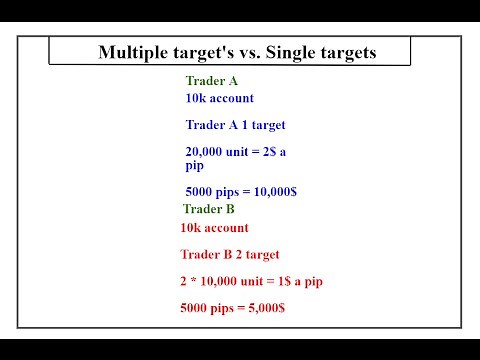 Multiple target's vs. Single targets

Trader A

10k account

Trader A 1 target

20,000 unit = 2$ a pip

5000 pips = 10,000$

Trader B

10k account

Trader B 2 target

2 * 10,000 unit = 1$ a pip

5000 pips = 5,000$